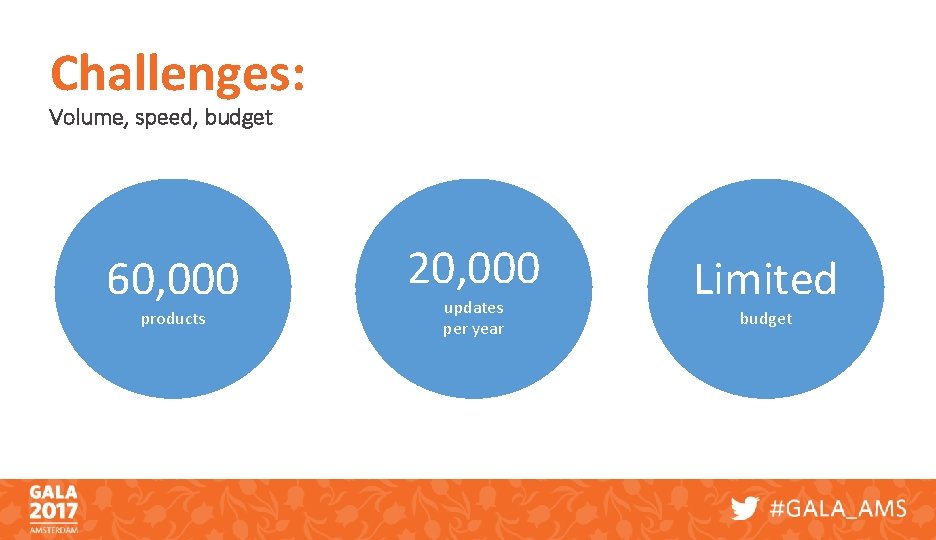 Challenges:

Volume, speed, budget

60,000
products

20,000
updates per year

Limited
budget

GALA 2017 AMSTERDAM

#GALA_AMS